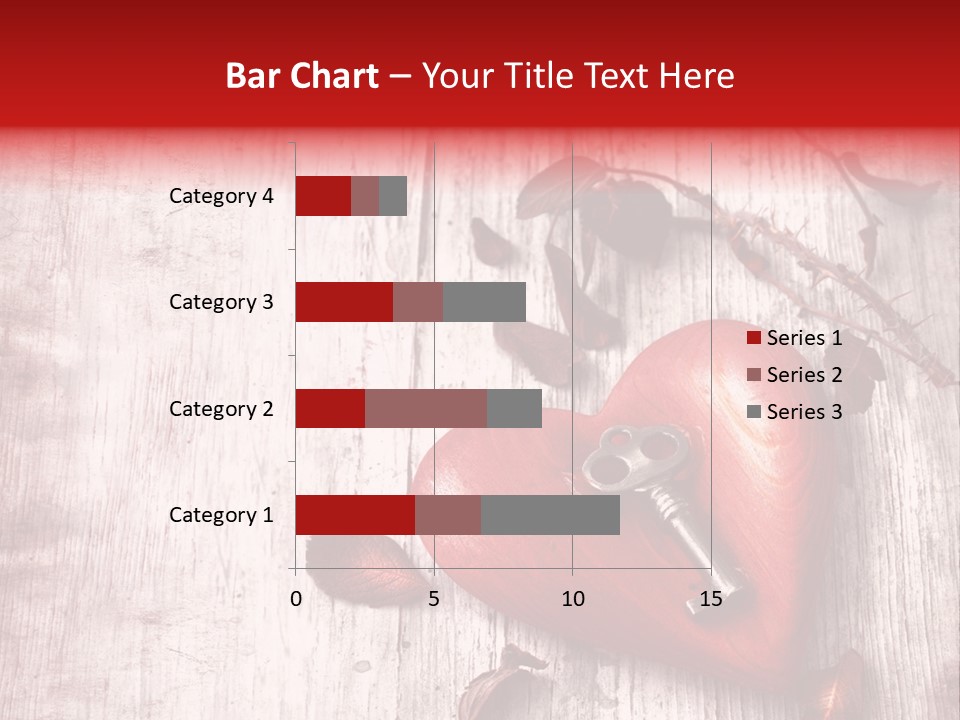 Bar Chart – Your Title Text Here

Category 4
Category 3
Category 2
Category 1

0
5
10
15

Series 1
Series 2
Series 3